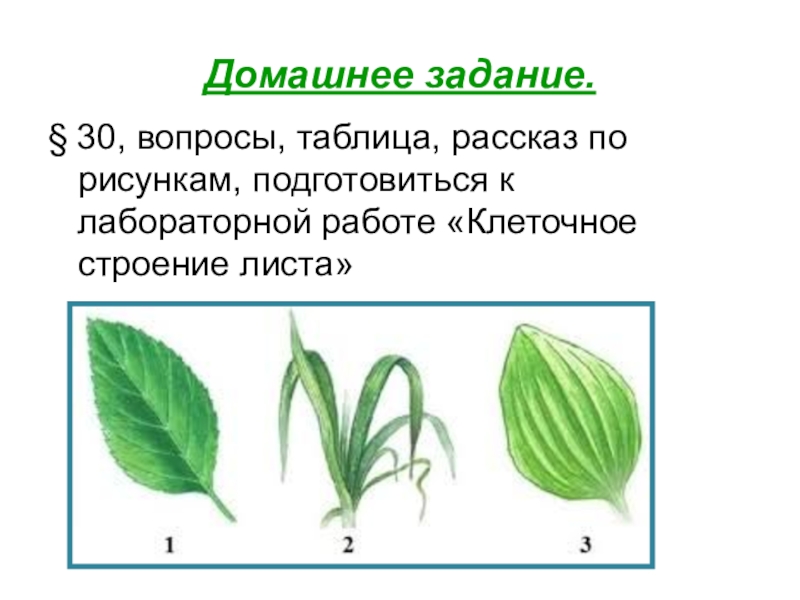 Домашнее задание.

§ 30, вопросы, таблица, рассказ по рисункам, подготовиться к лабораторной работе «Клеточное строение листа»

1

2

3